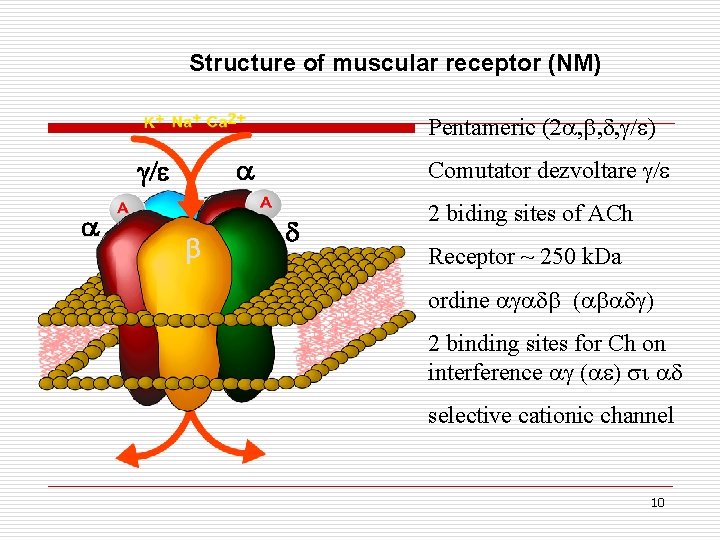 Structure of muscular receptor (NM)

$K^+$ $Na^+$ $Ca^{2+}$

$\gamma/\varepsilon$

$\alpha$

A

A

$\alpha$

$\delta$

$\beta$

Pentameric ($2\alpha,\beta,\delta,\gamma/\varepsilon$)

Comutator dezvoltare $\gamma/\varepsilon$

2 biding sites of ACh

Receptor ~ 250 kDa

ordine $\alpha\gamma\alpha\delta\beta$ ($\alpha\beta\alpha\delta\gamma$)

2 binding sites for Ch on interference $\alpha\gamma$ ($\alpha\varepsilon$) $\sigma\iota$ $\alpha\delta$

selective cationic channel

10